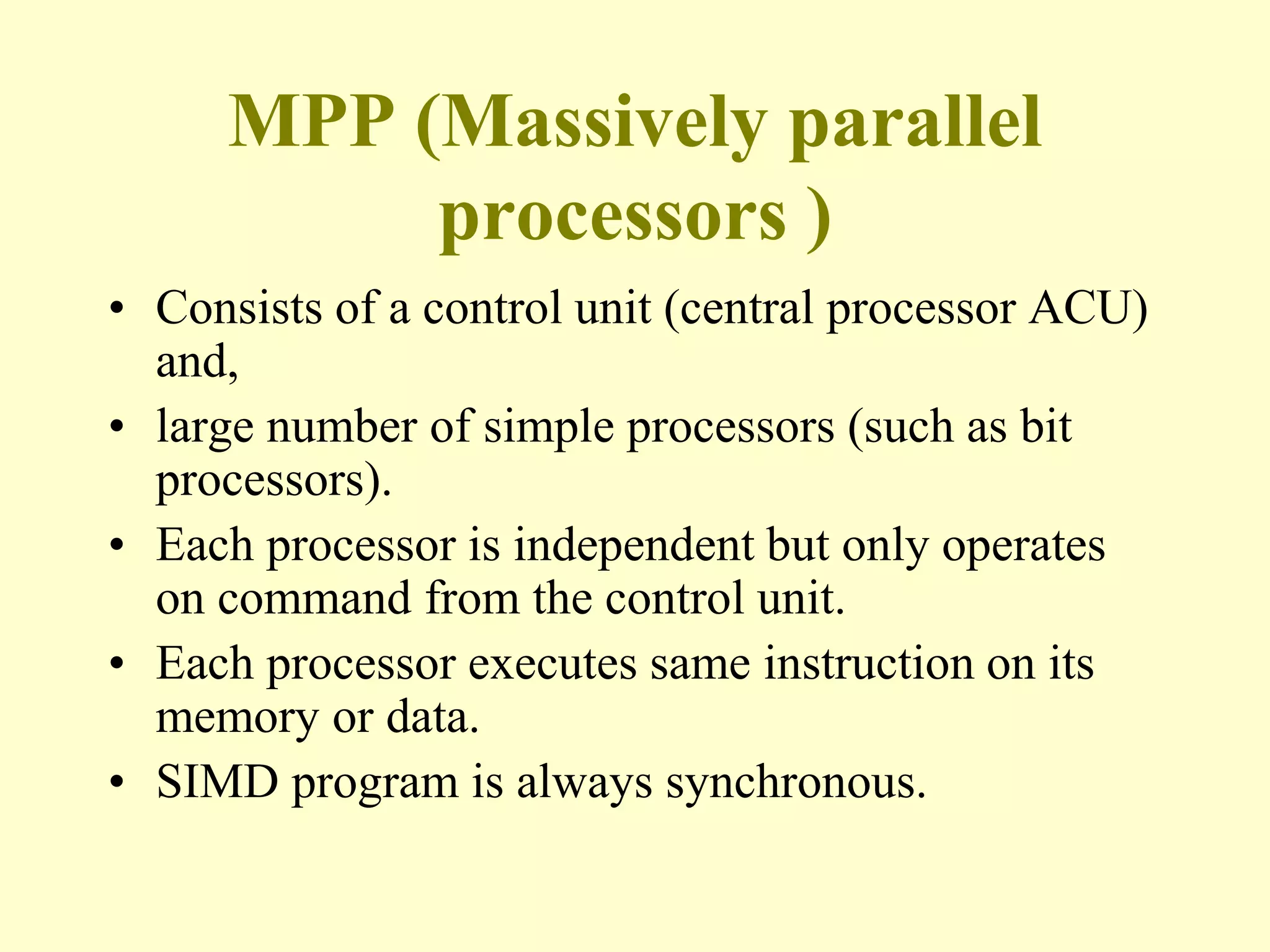 MPP (Massively parallel processors )

• Consists of a control unit (central processor ACU) and,
• large number of simple processors (such as bit processors).
• Each processor is independent but only operates on command from the control unit.
• Each processor executes same instruction on its memory or data.
• SIMD program is always synchronous.